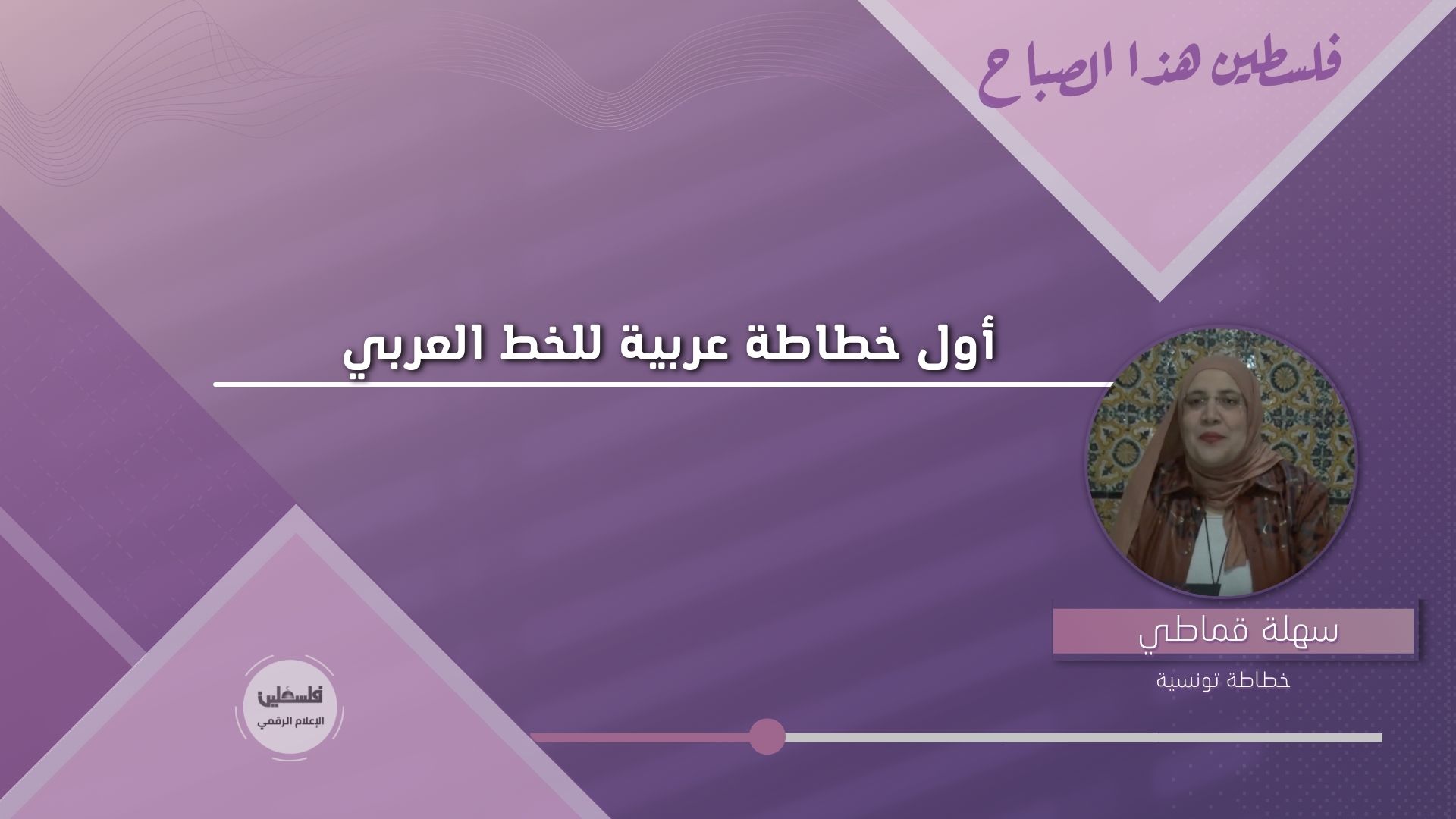 فلسطين هذا الصباح

أول خطاطة عربية للخط العربي

سهلة قماطي

خطاطة تونسية

فلسطين
الإعلام الرقمي